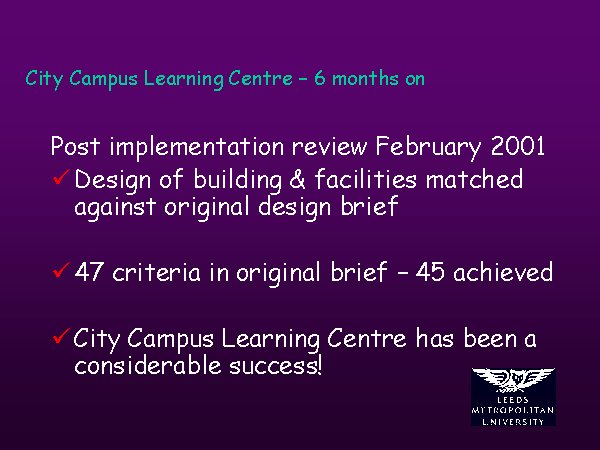 City Campus Learning Centre – 6 months on

Post implementation review February 2001

✓ Design of building & facilities matched against original design brief

✓ 47 criteria in original brief – 45 achieved

✓ City Campus Learning Centre has been a considerable success!

LEEDS METROPOLITAN UNIVERSITY